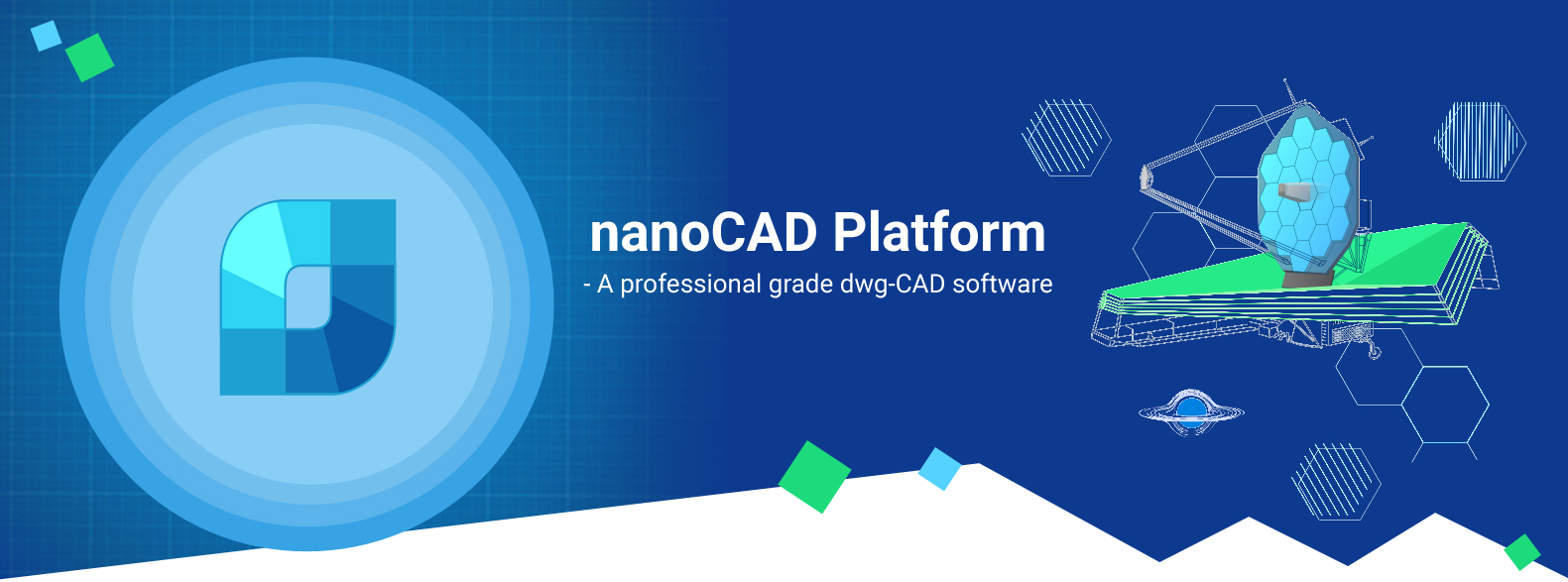 nanoCAD Platform

- A professional grade dwg-CAD software